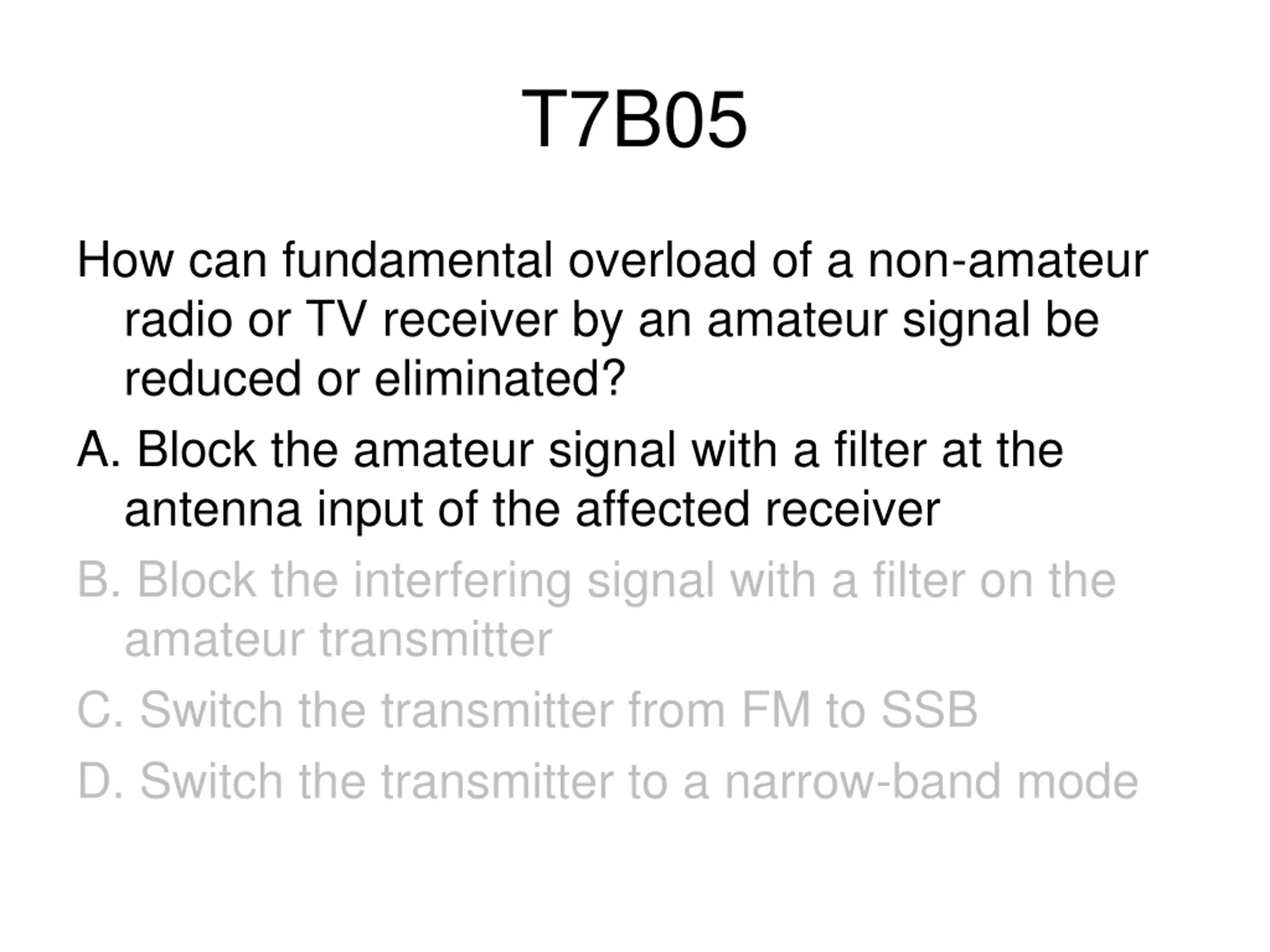 T7B05

How can fundamental overload of a non-amateur radio or TV receiver by an amateur signal be reduced or eliminated?

A. Block the amateur signal with a filter at the antenna input of the affected receiver

B. Block the interfering signal with a filter on the amateur transmitter

C. Switch the transmitter from FM to SSB

D. Switch the transmitter to a narrow-band mode